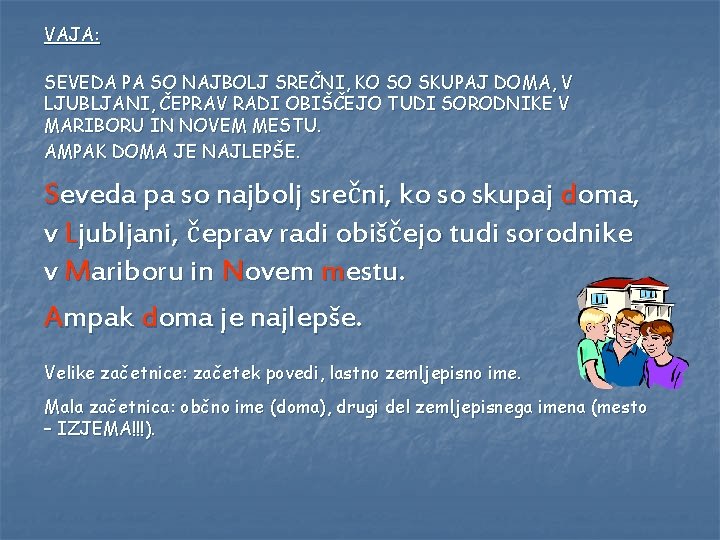 VAJA:

SEVEDA PA SO NAJBOLJ SREČNI, KO SO SKUPAJ DOMA, V LJUBLJANI, ČEPRAV RADI OBIŠČEJO TUDI SORODNIKE V MARIBORU IN NOVEM MESTU.
AMPAK DOMA JE NAJLEPŠE.

Seveda pa so najbolj srečni, ko so skupaj doma, v Ljubljani, čeprav radi obiščejo tudi sorodnike v Mariboru in Novem mestu.

Ampak doma je najlepše.

Velike začetnice: začetek povedi, lastno zemljepisno ime.

Mala začetnica: občno ime (doma), drugi del zemljepisnega imena (mesto – IZJEMA!!!).